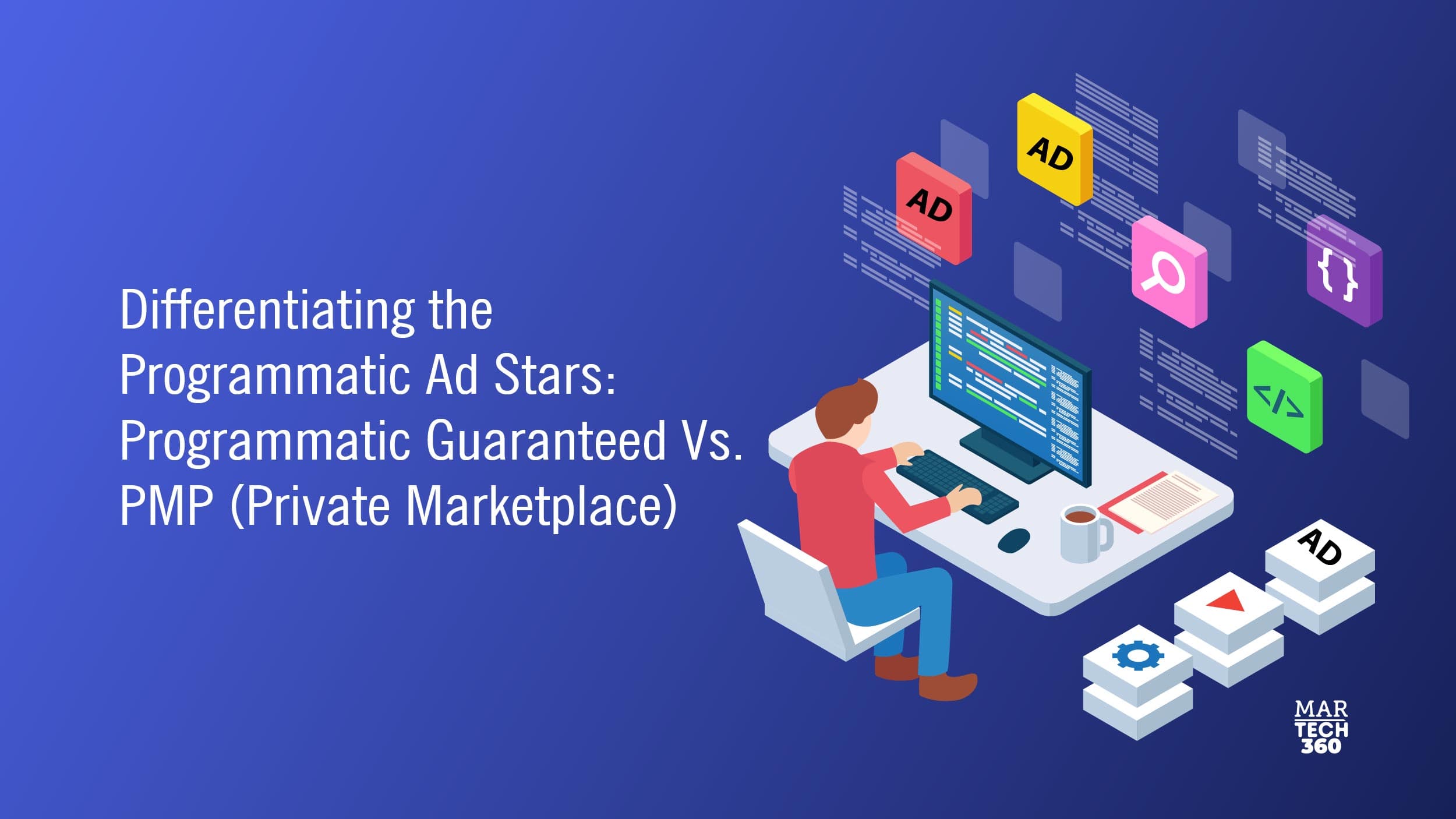 Differentiating the Programmatic Ad Stars: Programmatic Guaranteed Vs. PMP (Private Marketplace)

AD

AD

{ }

</>

AD

MAR
TECH
360